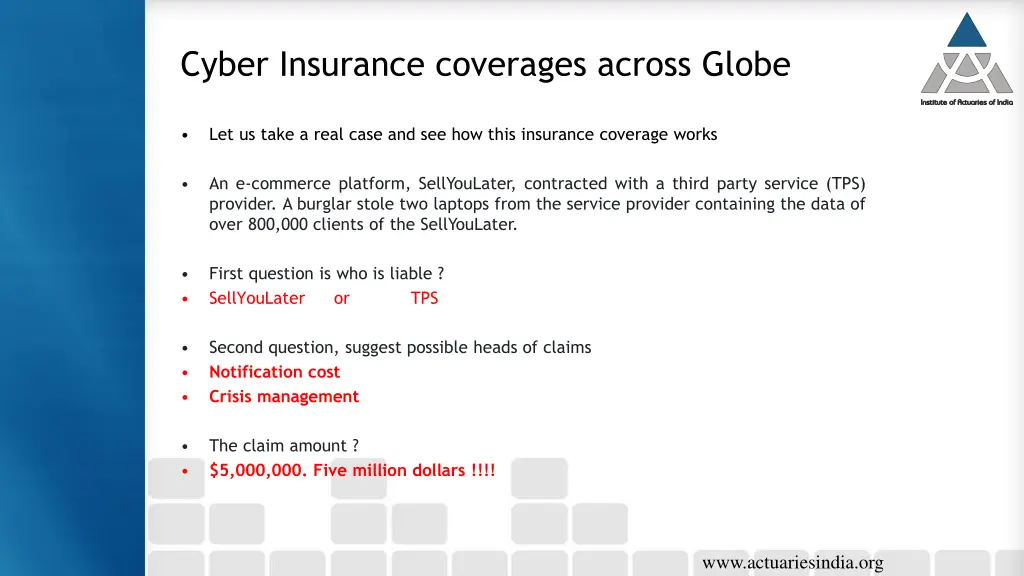 Cyber Insurance coverages across Globe

Institute of Actuaries of India

• Let us take a real case and see how this insurance coverage works

• An e-commerce platform, SellYouLater, contracted with a third party service (TPS) provider. A burglar stole two laptops from the service provider containing the data of over 800,000 clients of the SellYouLater.

• First question is who is liable ?
• SellYouLater or TPS

• Second question, suggest possible heads of claims
• Notification cost
• Crisis management

• The claim amount ?
• $5,000,000. Five million dollars !!!!

www.actuariesindia.org